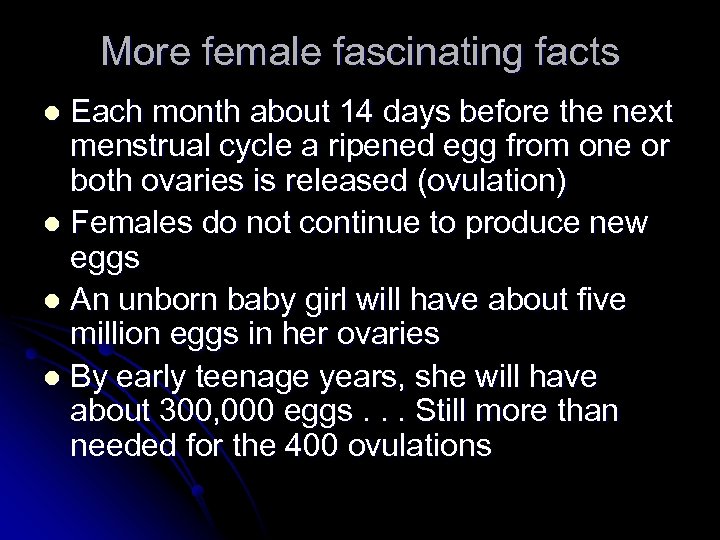 More female fascinating facts

- Each month about 14 days before the next menstrual cycle a ripened egg from one or both ovaries is released (ovulation)
- Females do not continue to produce new eggs
- An unborn baby girl will have about five million eggs in her ovaries
- By early teenage years, she will have about 300,000 eggs . . . Still more than needed for the 400 ovulations